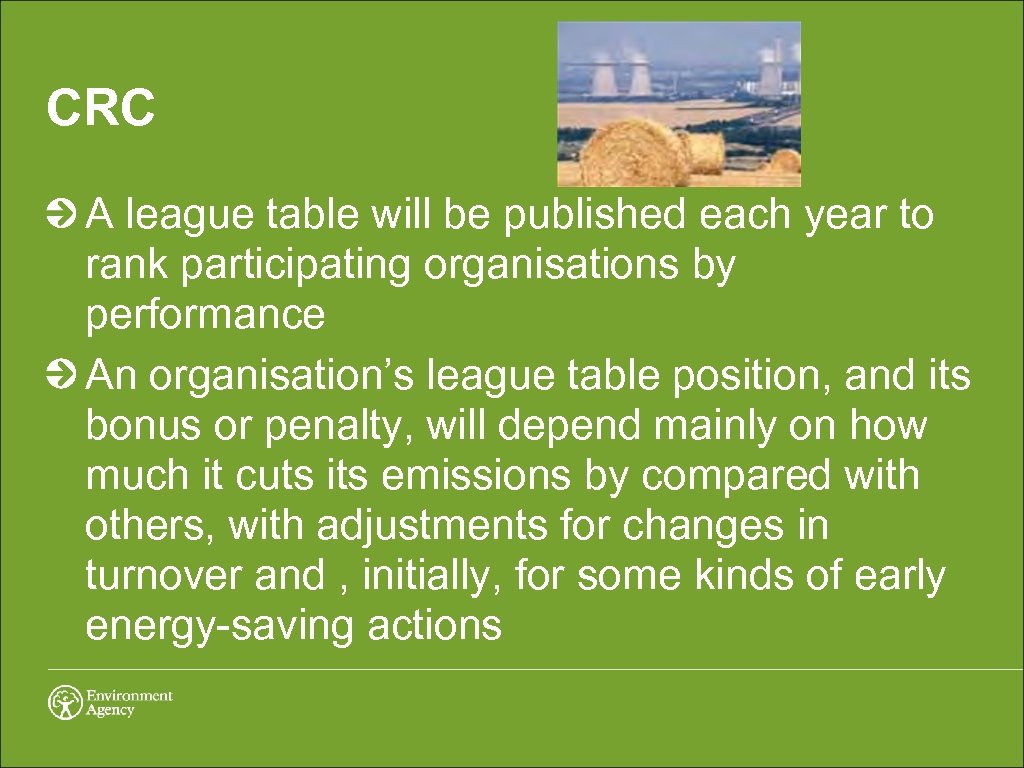 CRC

A league table will be published each year to rank participating organisations by performance

An organisation’s league table position, and its bonus or penalty, will depend mainly on how much it cuts its emissions by compared with others, with adjustments for changes in turnover and , initially, for some kinds of early energy-saving actions

Environment Agency